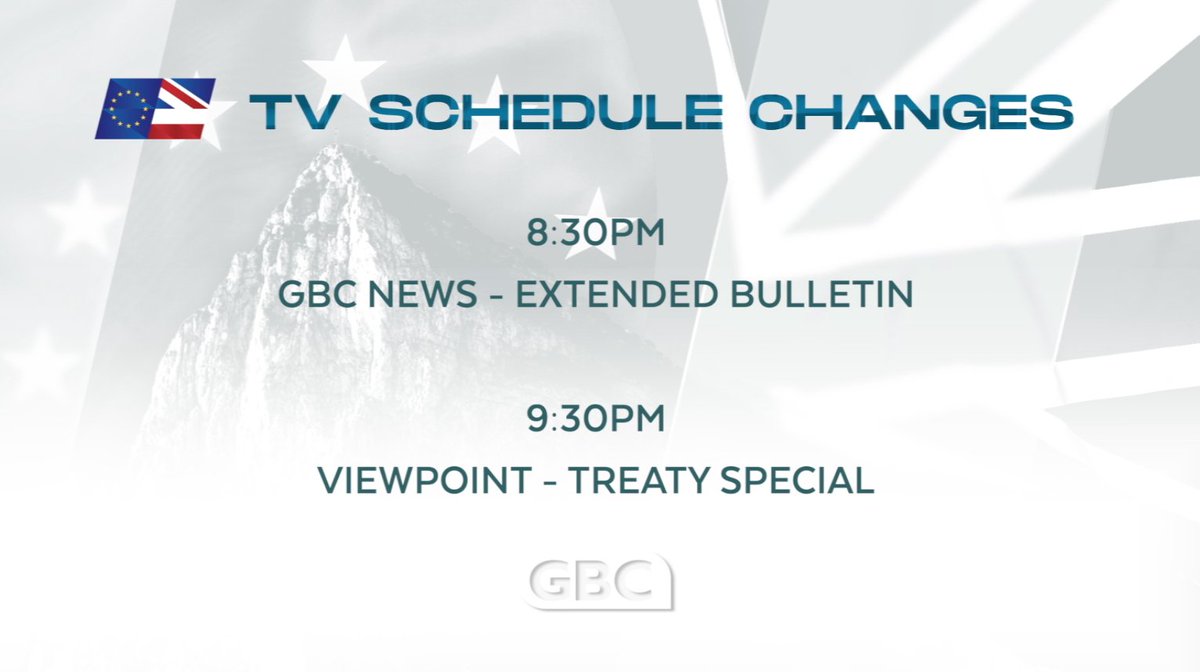 TV SCHEDULE CHANGES

8:30PM

GBC NEWS - EXTENDED BULLETIN

9:30PM

VIEWPOINT - TREATY SPECIAL

GBC